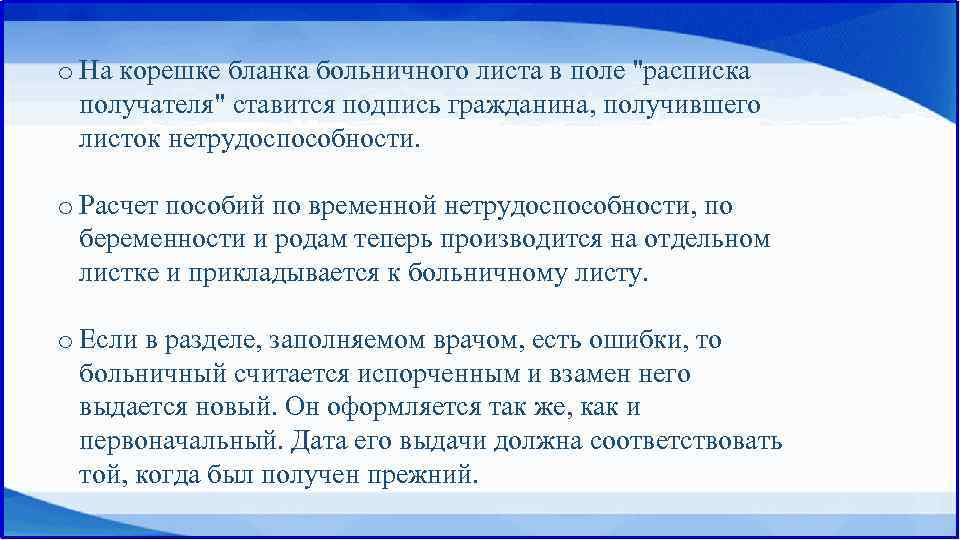 o На корешке бланка больничного листа в поле "расписка получателя" ставится подпись гражданина, получившего листок нетрудоспособности.

o Расчет пособий по временной нетрудоспособности, по беременности и родам теперь производится на отдельном листке и прикладывается к больничному листу.

o Если в разделе, заполняемом врачом, есть ошибки, то больничный считается испорченным и взамен него выдается новый. Он оформляется так же, как и первоначальный. Дата его выдачи должна соответствовать той, когда был получен прежний.